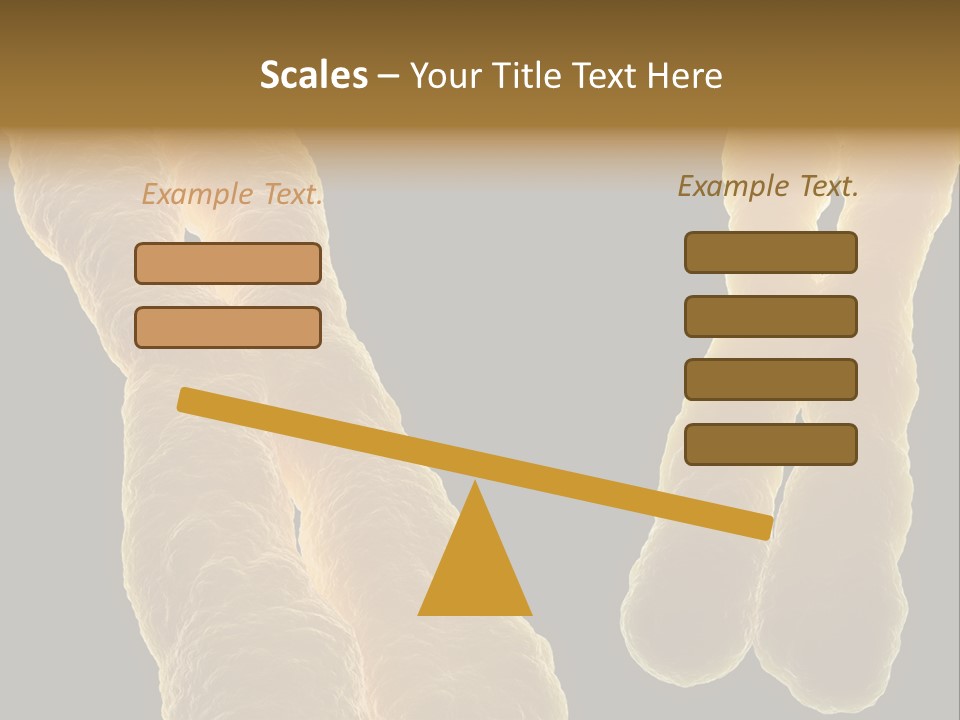 Scales – Your Title Text Here

Example Text.

Example Text.